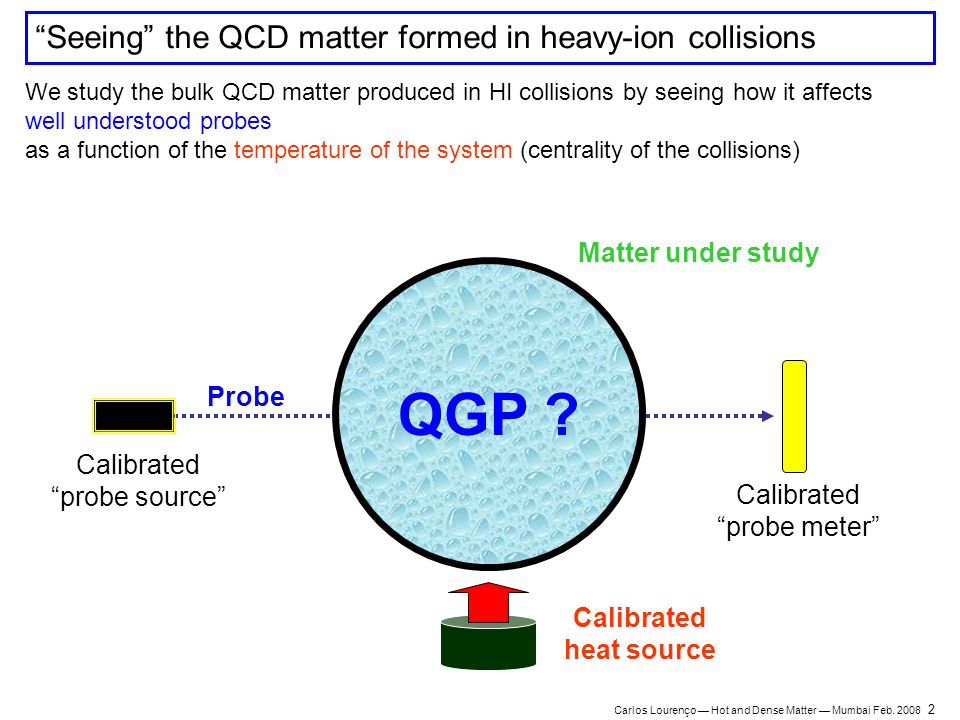 “Seeing” the QCD matter formed in heavy-ion collisions

We study the bulk QCD matter produced in HI collisions by seeing how it affects well understood probes
as a function of the temperature of the system (centrality of the collisions)

Matter under study

Probe

QGP ?

Calibrated “probe source”

Calibrated “probe meter”

Calibrated heat source

Carlos Lourenço — Hot and Dense Matter — Mumbai Feb. 2008 2